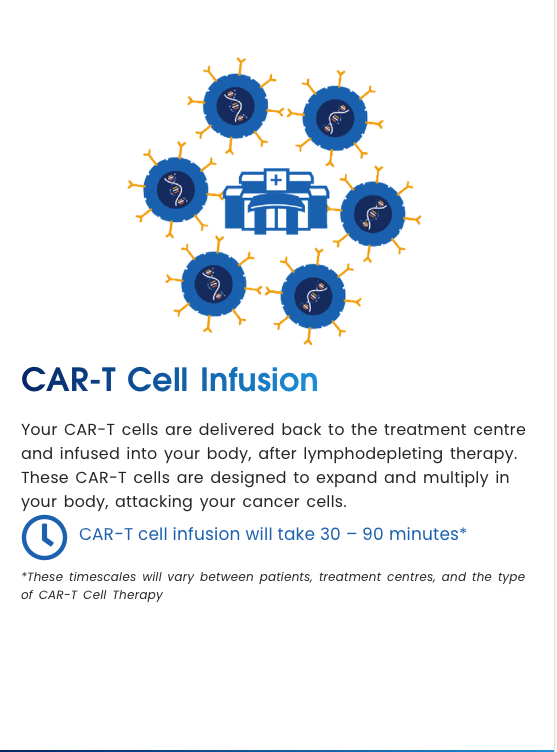 CAR-T Cell Infusion

Your CAR-T cells are delivered back to the treatment centre and infused into your body, after lymphodepleting therapy. These CAR-T cells are designed to expand and multiply in your body, attacking your cancer cells.

CAR-T cell infusion will take 30 – 90 minutes*

*These timescales will vary between patients, treatment centres, and the type of CAR-T Cell Therapy